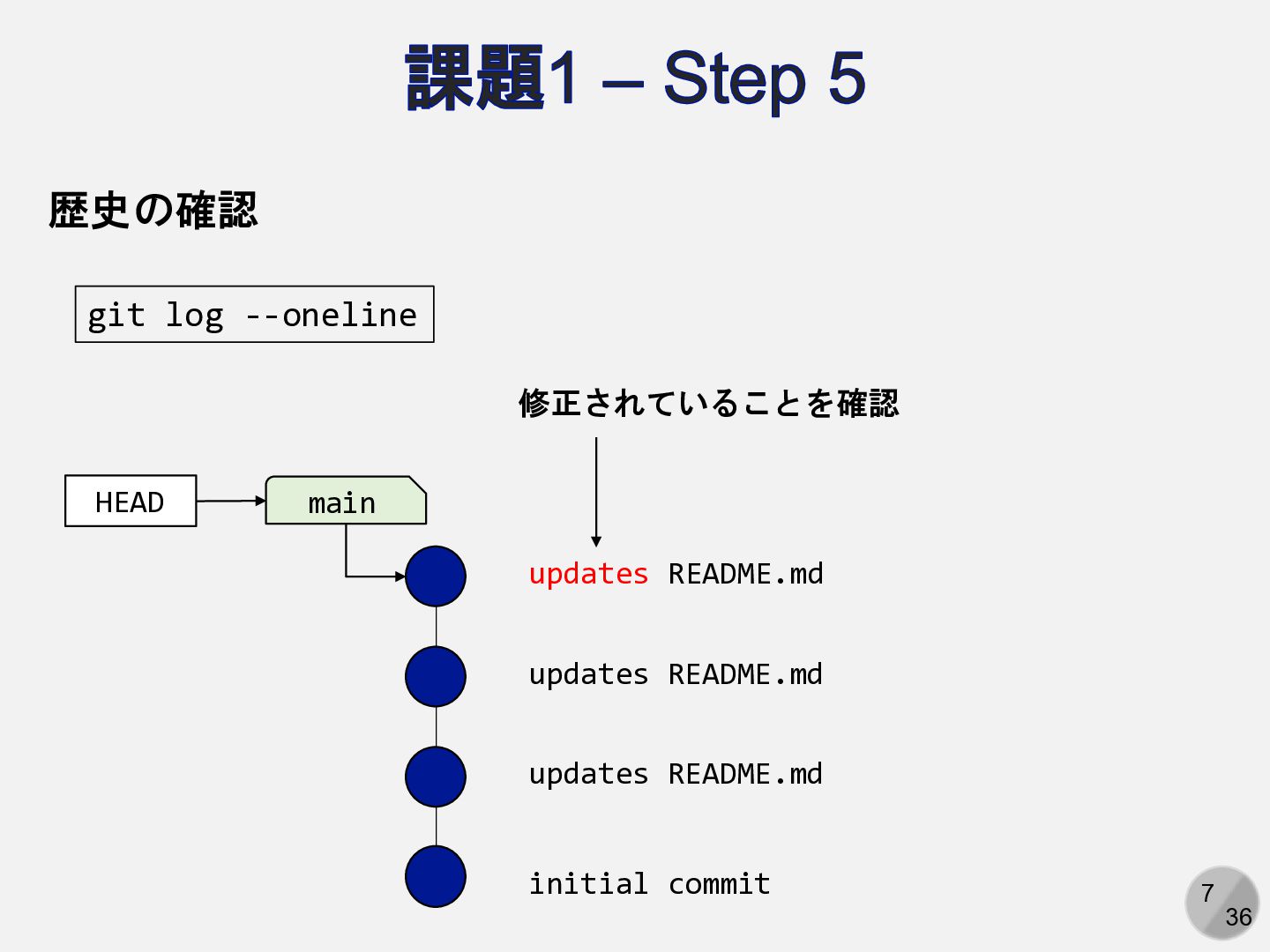 課題1 – Step 5

歴史の確認

git log --oneline

修正されていることを確認

HEAD

main

updates README.md

updates README.md

updates README.md

initial commit

7
36